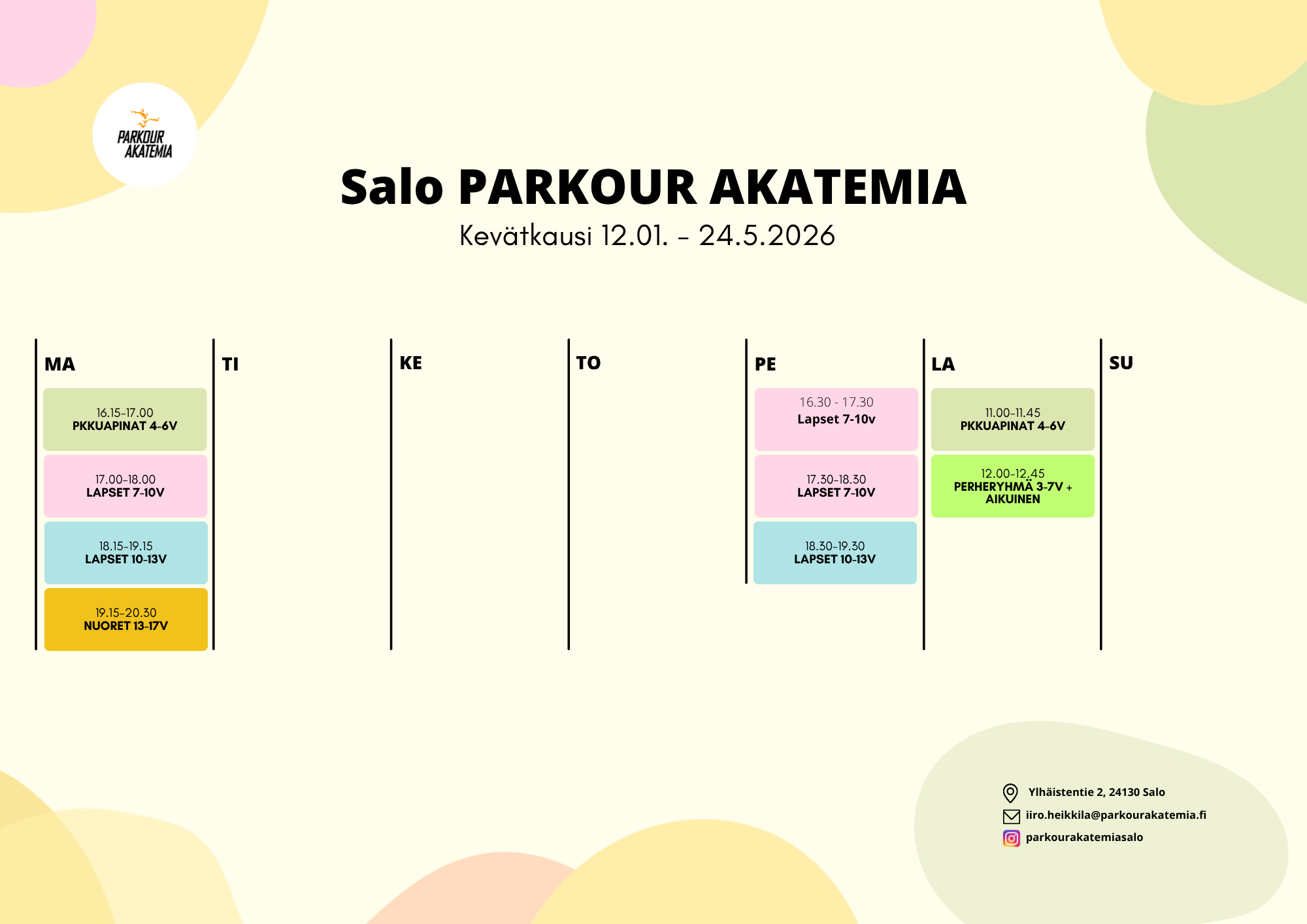 PARKOUR AKATEMIA

Salo PARKOUR AKATEMIA
Kevätkausi 12.01. - 24.5.2026

MA

16.15-17.00
PKKUAPINAT 4-6V

17.00-18.00
LAPSET 7-10V

18.15-19.15
LAPSET 10-13V

19.15-20.30
NUORET 13-17V

TI

KE

TO

PE

16.30 - 17.30
Lapset 7-10v

17.30-18.30
LAPSET 7-10V

18.30-19.30
LAPSET 10-13V

LA

11.00-11.45
PKKUAPINAT 4-6V

12.00-12.45
PERHERYHMÄ 3-7V + AIKUINEN

SU

Ylhäistentie 2, 24130 Salo
iiro.heikkila@parkourakatemia.fi
parkourakatemiasalo